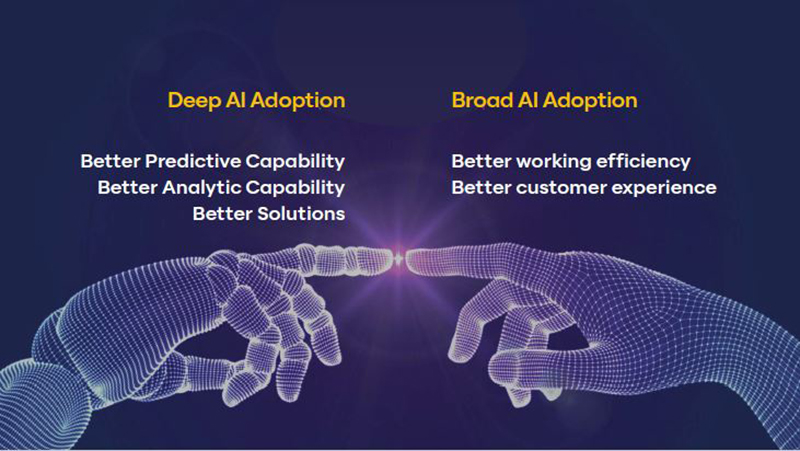 Deep AI Adoption

Better Predictive Capability
Better Analytic Capability
Better Solutions

Broad AI Adoption

Better working efficiency
Better customer experience